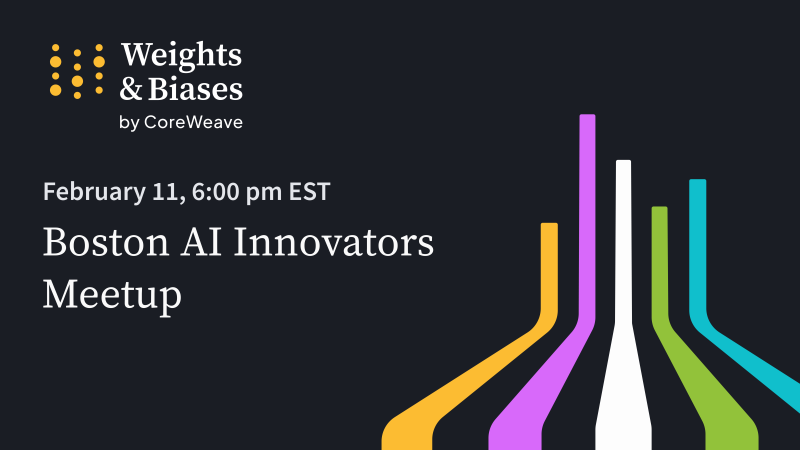 Weights & Biases
by CoreWeave

February 11, 6:00 pm EST

Boston AI Innovators Meetup